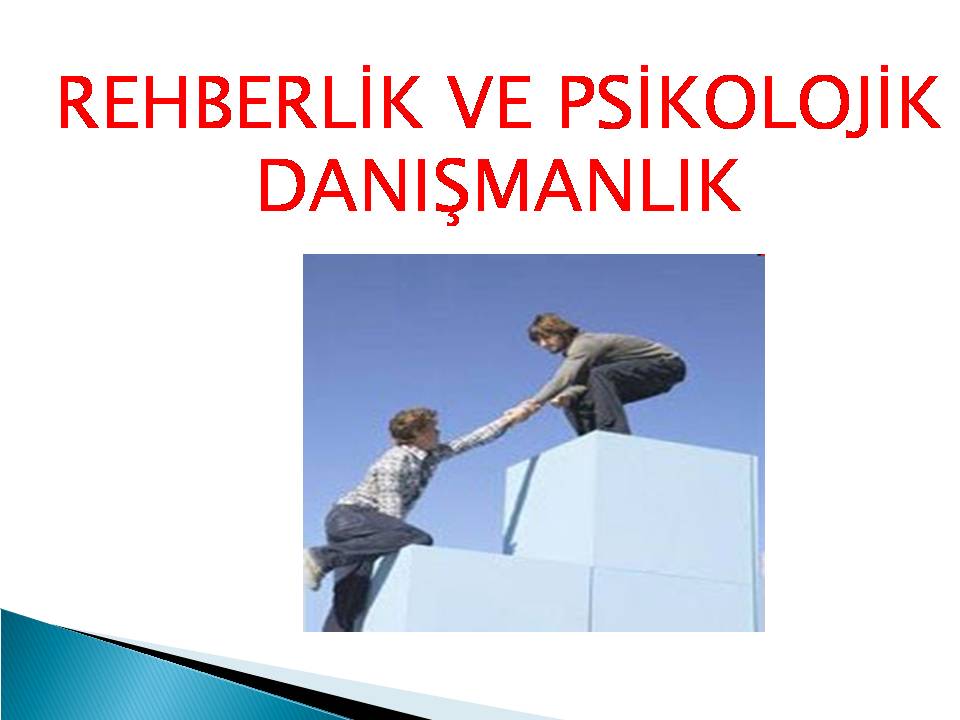 REHBERLİK VE PSİKOLOJİK DANIŞMANLIK